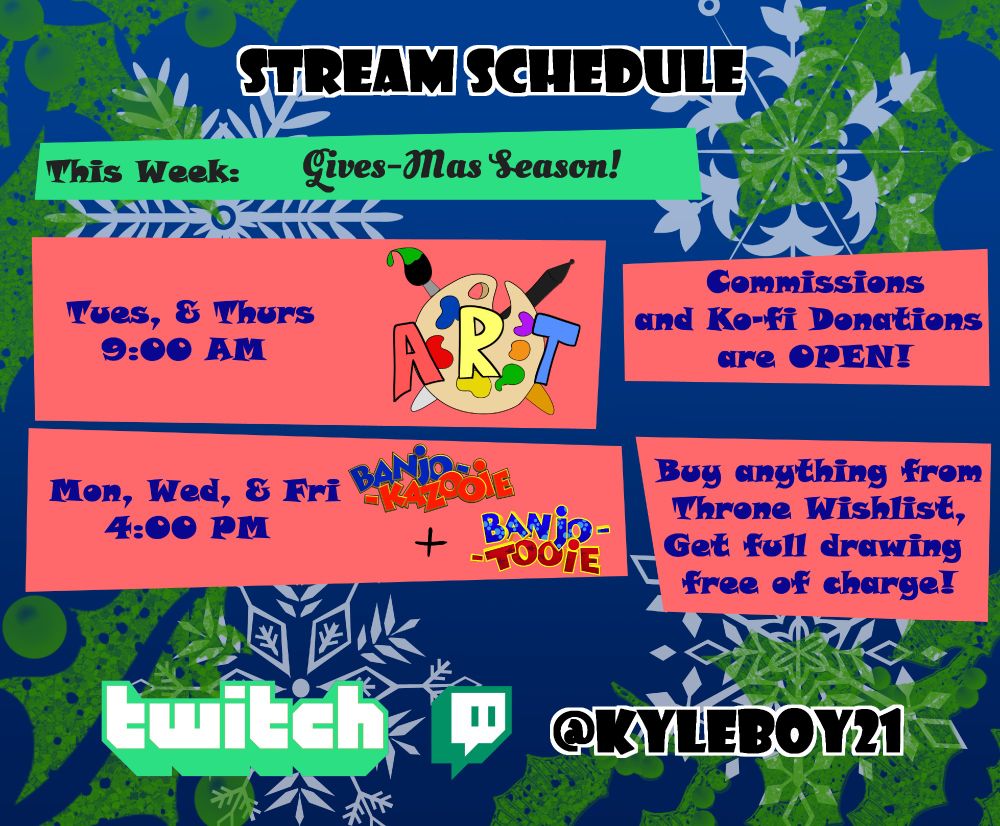 STREAM SCHEDULE

This Week: Gives-Mas Season!

Tues, & Thurs
9:00 AM

ART

Commissions and Ko-fi Donations are OPEN!

Mon, Wed, & Fri
4:00 PM

BANJO-KAZOOIE + BANJO-TOOIE

Buy anything from Throne Wishlist, Get full drawing free of charge!

twitch

@KYLEBOY21